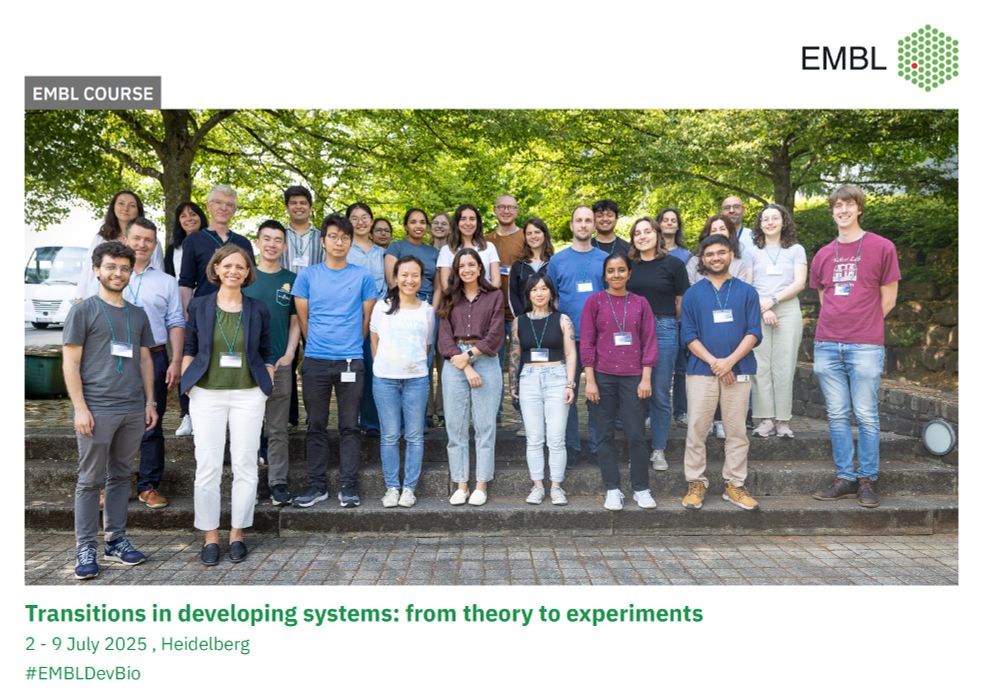 EMBL

EMBL COURSE

Transitions in developing systems: from theory to experiments

2 - 9 July 2025 , Heidelberg

#EMBLDevBio